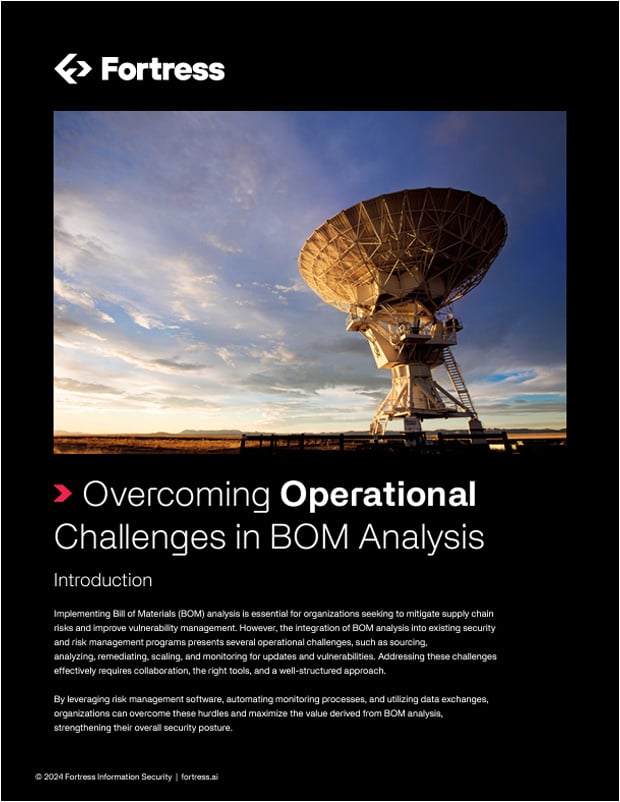 Fortress

Overcoming Operational Challenges in BOM Analysis

Introduction

Implementing Bill of Materials (BOM) analysis is essential for organizations seeking to mitigate supply chain risks and improve vulnerability management. However, the integration of BOM analysis into existing security and risk management programs presents several operational challenges, such as sourcing, analyzing, remediating, scaling, and monitoring for updates and vulnerabilities. Addressing these challenges effectively requires collaboration, the right tools, and a well-structured approach.

By leveraging risk management software, automating monitoring processes, and utilizing data exchanges, organizations can overcome these hurdles and maximize the value derived from BOM analysis, strengthening their overall security posture.

© 2024 Fortress Information Security | fortress.ai